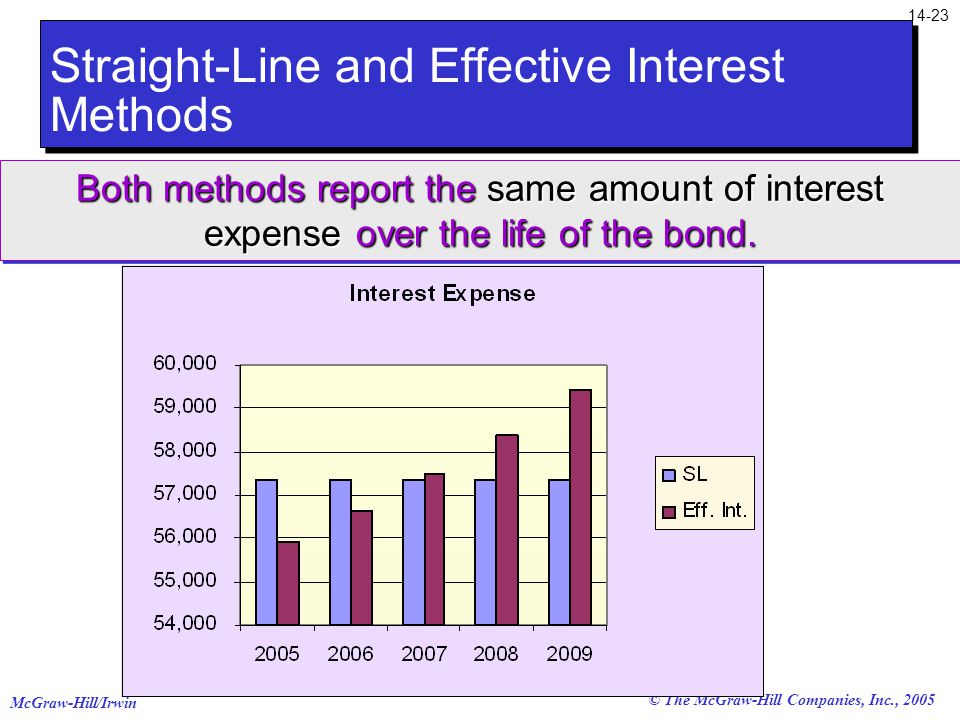 14-23

Straight-Line and Effective Interest Methods

Both methods report the same amount of interest expense over the life of the bond.

Interest Expense

60,000
59,000
58,000
57,000
56,000
55,000
54,000

2005 2006 2007 2008 2009

SL
Eff. Int.

McGraw-Hill/Irwin

© The McGraw-Hill Companies, Inc., 2005